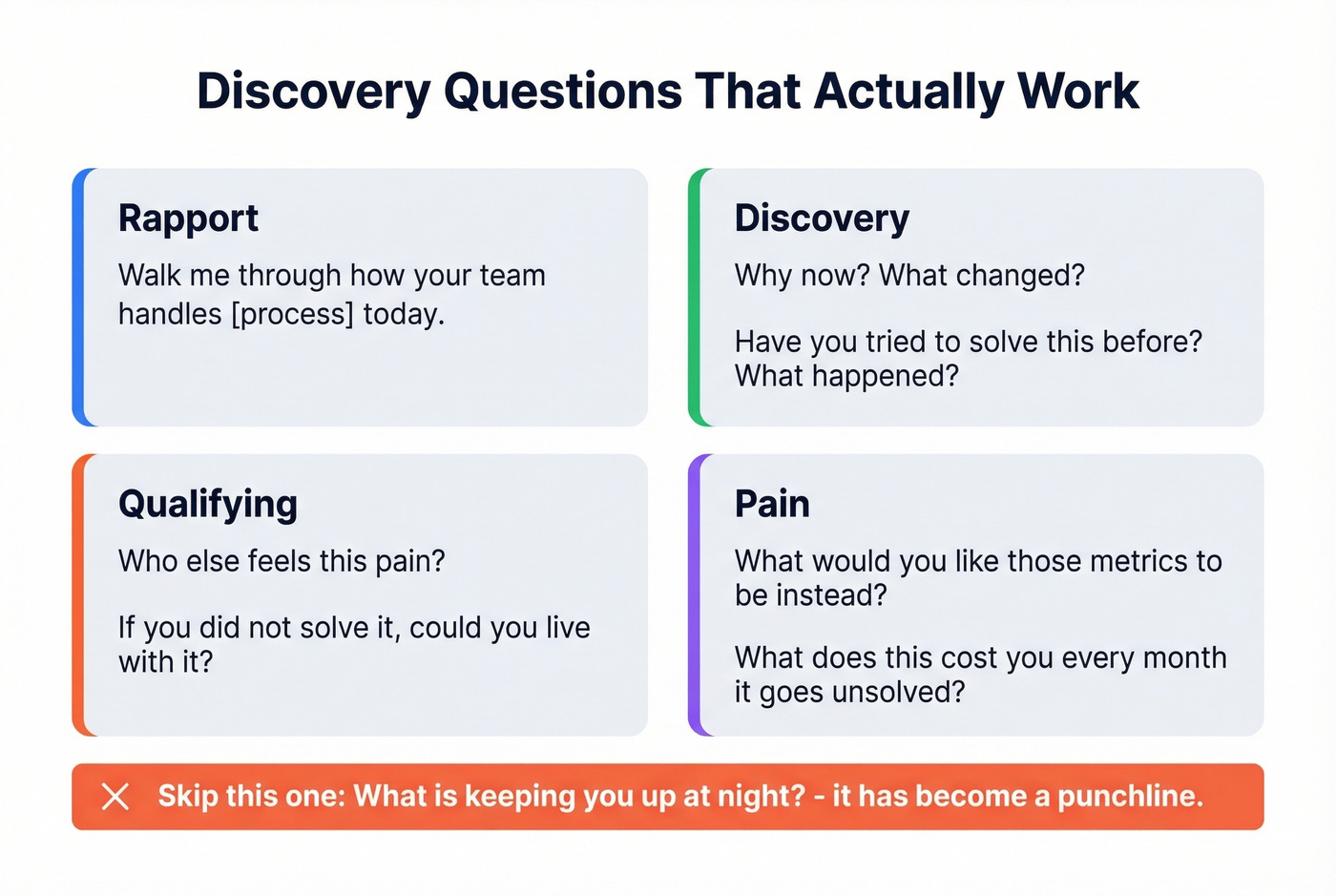 Discovery Questions That Actually Work

Rapport

Walk me through how your team handles [process] today.

Discovery

Why now? What changed?

Have you tried to solve this before? What happened?

Qualifying

Who else feels this pain?

If you did not solve it, could you live with it?

Pain

What would you like those metrics to be instead?

What does this cost you every month it goes unsolved?

Skip this one: What is keeping you up at night? - it has become a punchline.